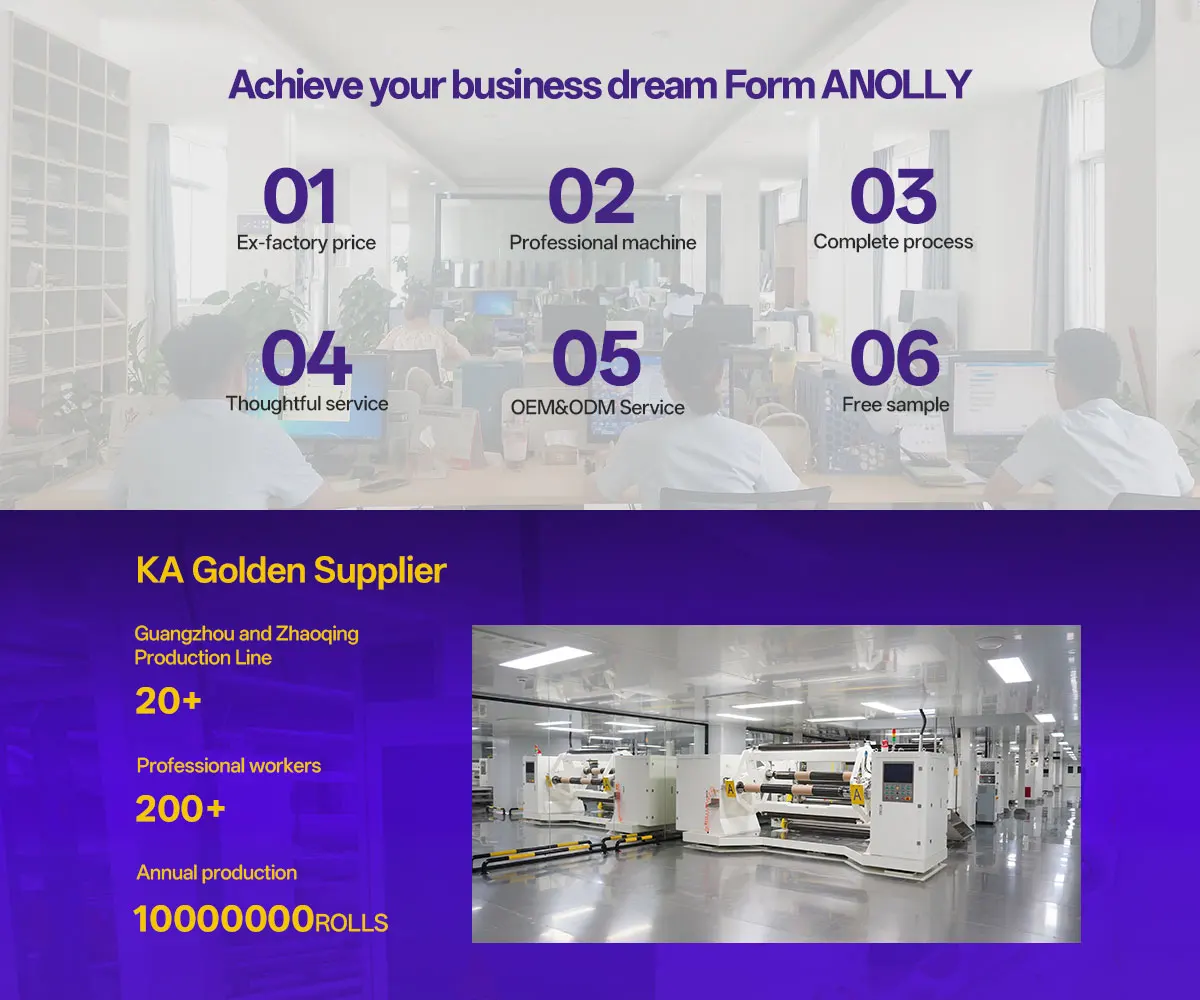 Achieve your business dream Form ANOLLY

01
Ex-factory price

02
Professional machine

03
Complete process

04
Thoughtful service

05
OEM&ODM Service

06
Free sample

KA Golden Supplier

Guangzhou and Zhaoqing Production Line

20+

Professional workers

200+

Annual production

10000000ROLLS